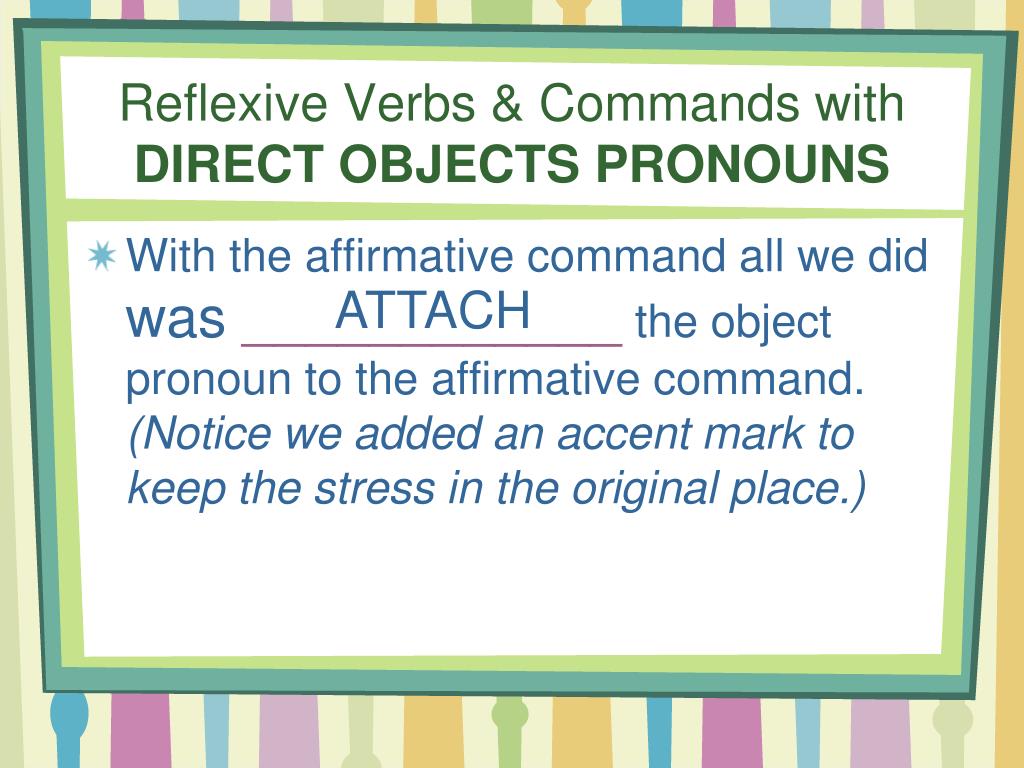 Reflexive Verbs & Commands with
**DIRECT OBJECTS PRONOUNS**

With the affirmative command all we did was ATTACH the object pronoun to the affirmative command. *(Notice we added an accent mark to keep the stress in the original place.)*